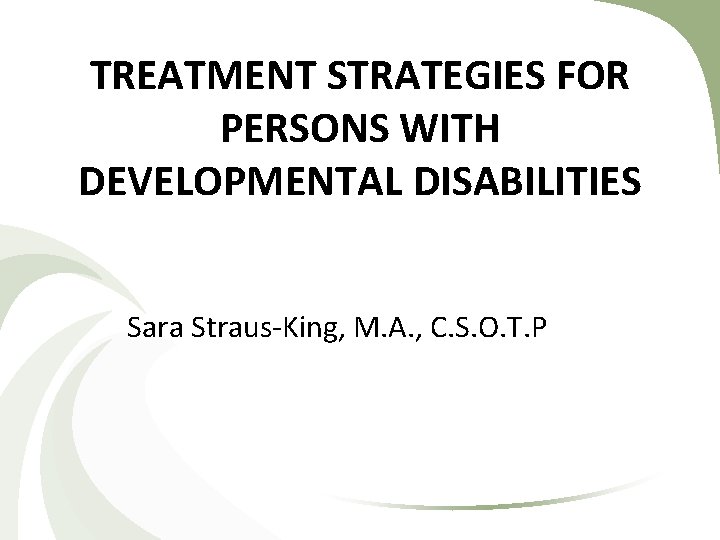 TREATMENT STRATEGIES FOR PERSONS WITH DEVELOPMENTAL DISABILITIES

Sara Straus-King, M.A., C.S.O.T.P